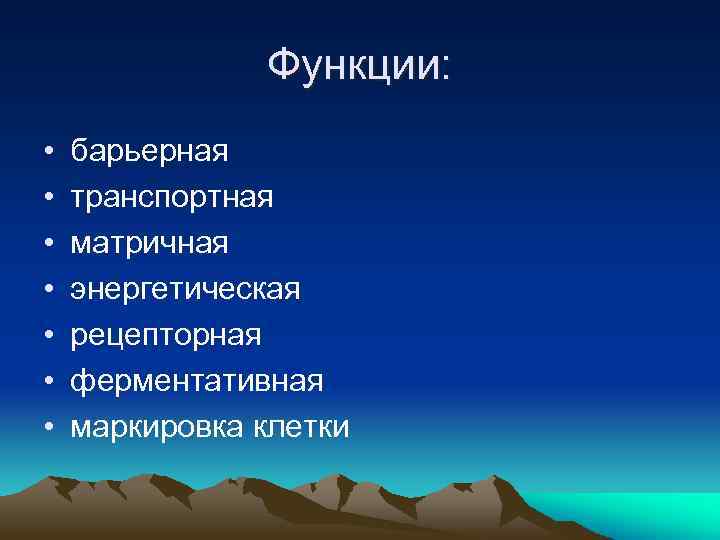 Функции:

• барьерная
• транспортная
• матричная
• энергетическая
• рецепторная
• ферментативная
• маркировка клетки